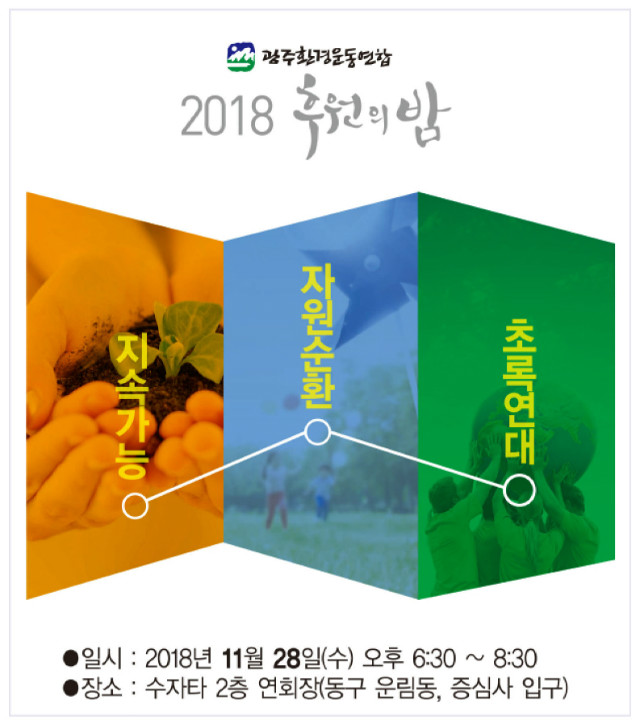 광주환경운동연합

2018 후원의 밤

지속가능

자원순환

초록연대

●일시 : 2018년 11월 28일(수) 오후 6:30 ~ 8:30
●장소 : 수자타 2층 연회장(동구 운림동, 증심사 입구)